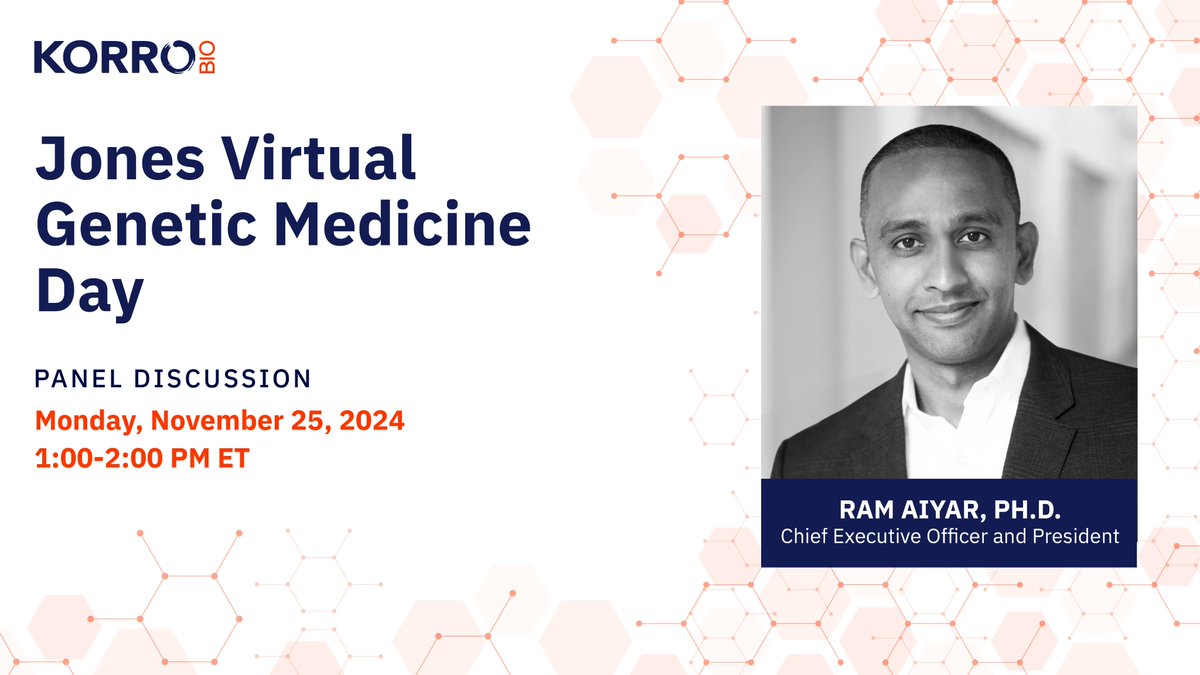 KORRO BIO

Jones Virtual Genetic Medicine Day

PANEL DISCUSSION
Monday, November 25, 2024
1:00-2:00 PM ET

RAM AIYAR, PH.D.
Chief Executive Officer and President